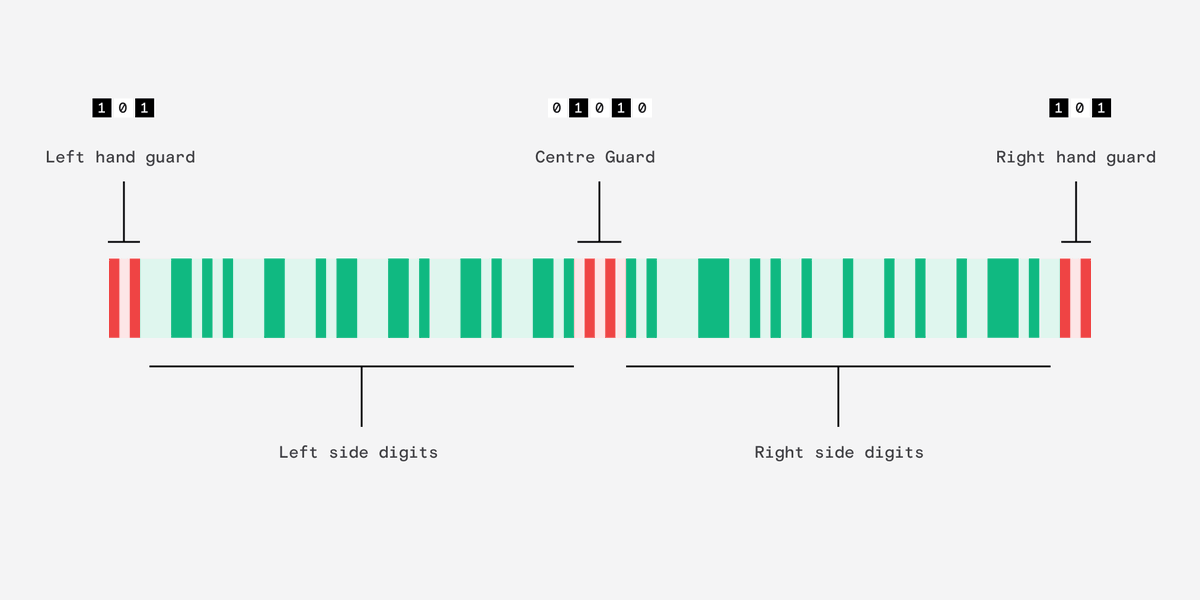 1 0 1

Left hand guard

0 1 0 1 0

Centre Guard

1 0 1

Right hand guard

Left side digits

Right side digits